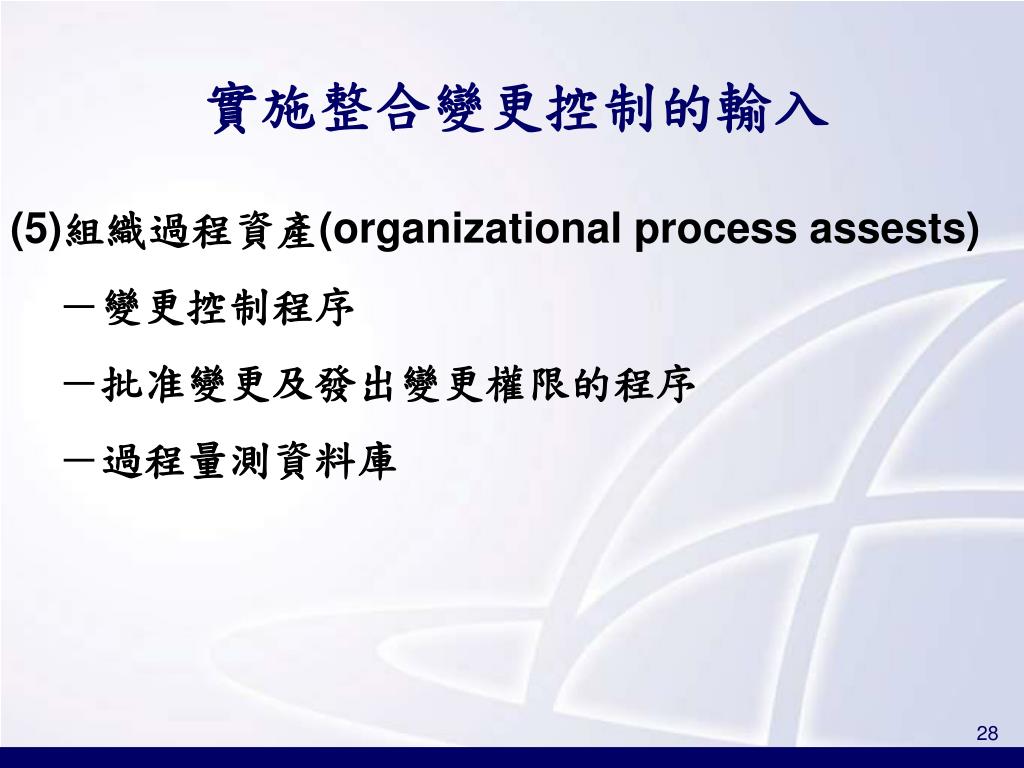 實施整合變更控制的輸入

(5)組織過程資產(organizational process assests)

－變更控制程序

－批准變更及發出變更權限的程序

－過程量測資料庫

28